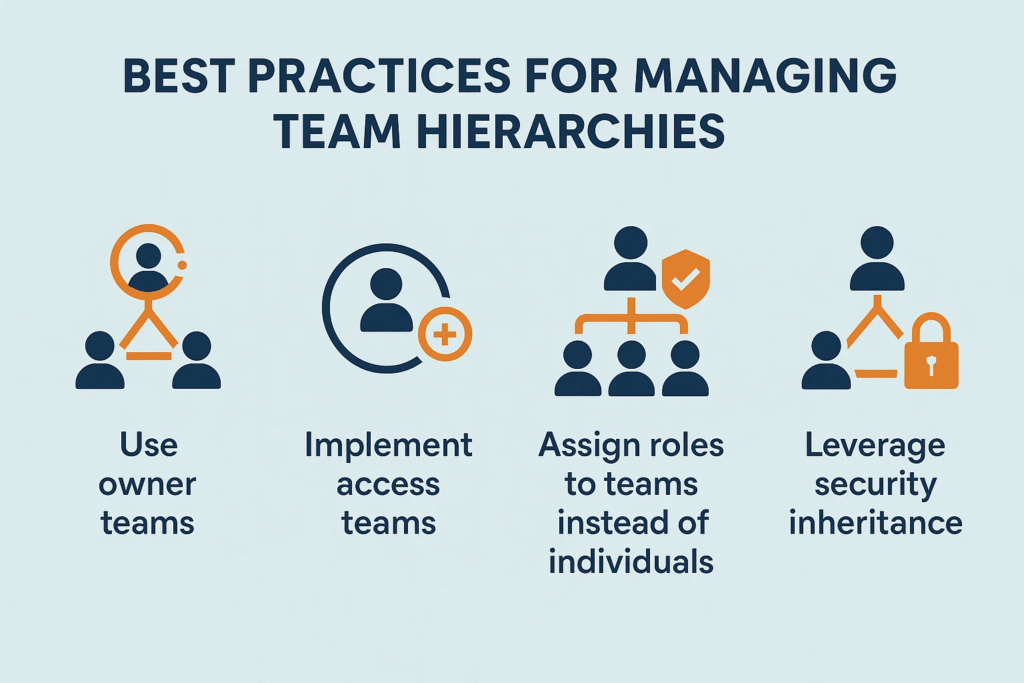 BEST PRACTICES FOR MANAGING TEAM HIERARCHIES

Use owner teams

Implement access teams

Assign roles to teams instead of individuals

Leverage security inheritance